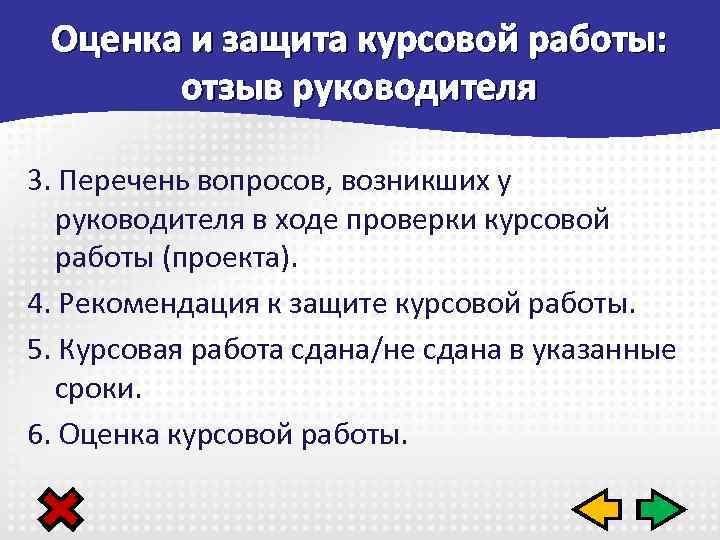 Оценка и защита курсовой работы: отзыв руководителя

3. Перечень вопросов, возникших у руководителя в ходе проверки курсовой работы (проекта).

4. Рекомендация к защите курсовой работы.

5. Курсовая работа сдана/не сдана в указанные сроки.

6. Оценка курсовой работы.